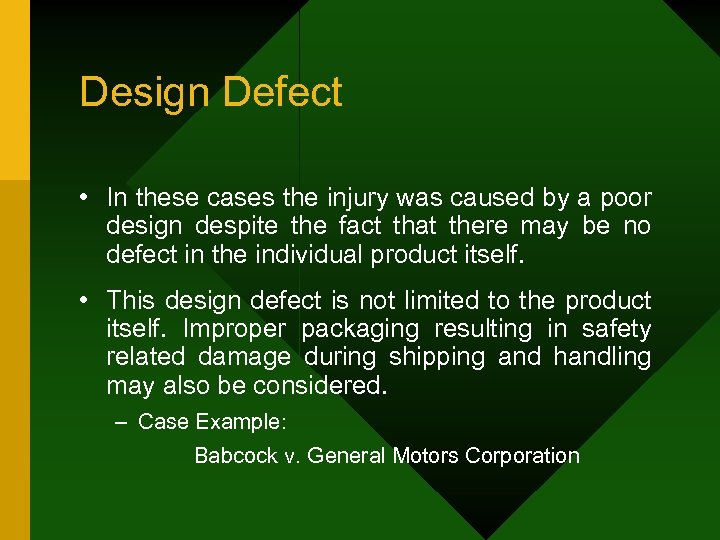 Design Defect

• In these cases the injury was caused by a poor design despite the fact that there may be no defect in the individual product itself.

• This design defect is not limited to the product itself. Improper packaging resulting in safety related damage during shipping and handling may also be considered.

– Case Example:

Babcock v. General Motors Corporation